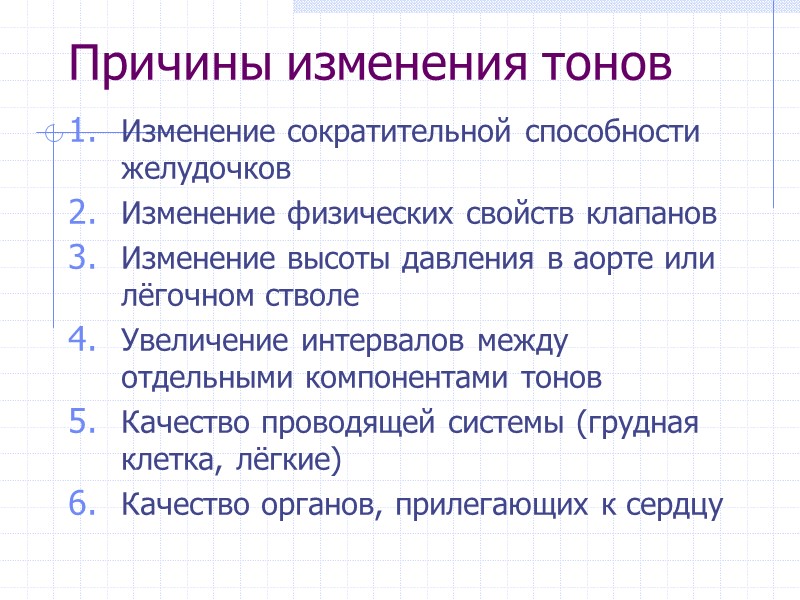 Причины изменения тонов

1. Изменение сократительной способности желудочков
2. Изменение физических свойств клапанов
3. Изменение высоты давления в аорте или лёгочном стволе
4. Увеличение интервалов между отдельными компонентами тонов
5. Качество проводящей системы (грудная клетка, лёгкие)
6. Качество органов, прилегающих к сердцу